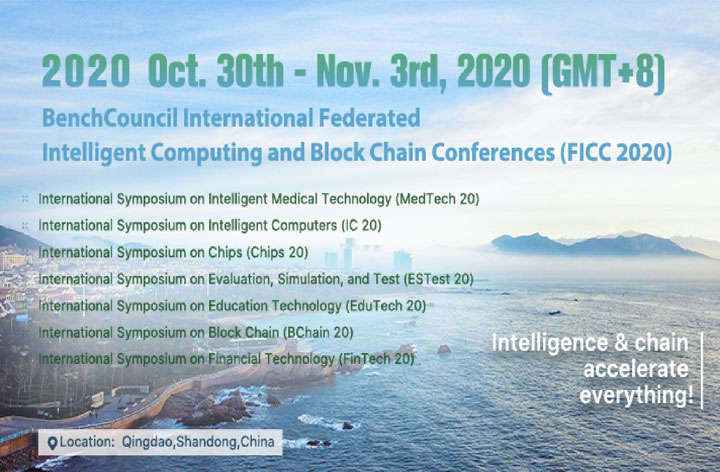 2020 Oct. 30th - Nov. 3rd, 2020 (GMT+8)

BenchCouncil International Federated Intelligent Computing and Block Chain Conferences (FICC 2020)

International Symposium on Intelligent Medical Technology (MedTech 20)
International Symposium on Intelligent Computers (IC 20)
International Symposium on Chips (Chips 20)
International Symposium on Evaluation, Simulation, and Test (ESTest 20)
International Symposium on Education Technology (EduTech 20)
International Symposium on Block Chain (BChain 20)
International Symposium on Financial Technology (FinTech 20)

Intelligence & chain accelerate everything!

Location: Qingdao,Shandong,China